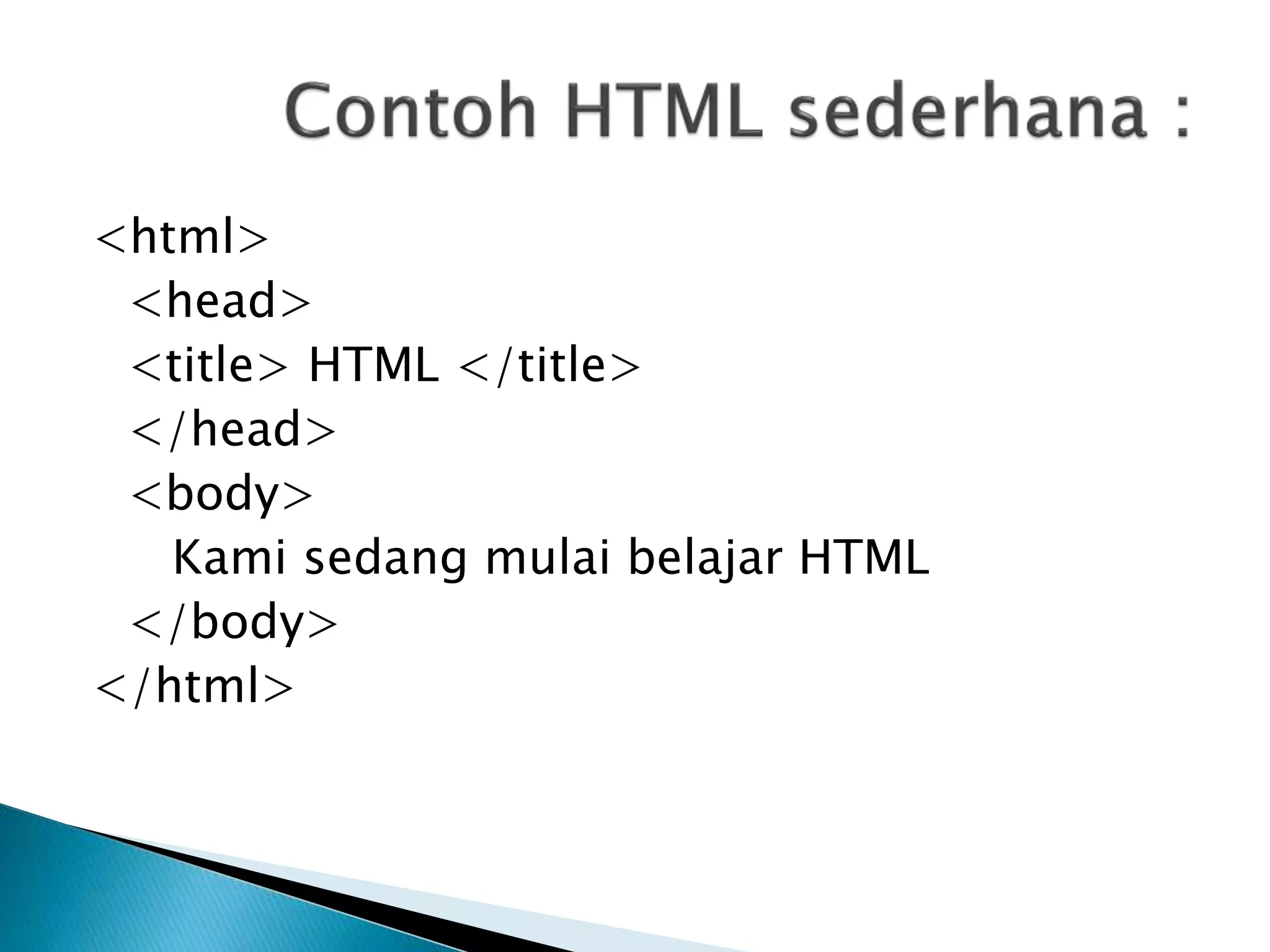 Contoh HTML sederhana :

<html>
<head>
<title> HTML </title>
</head>
<body>
Kami sedang mulai belajar HTML
</body>
</html>